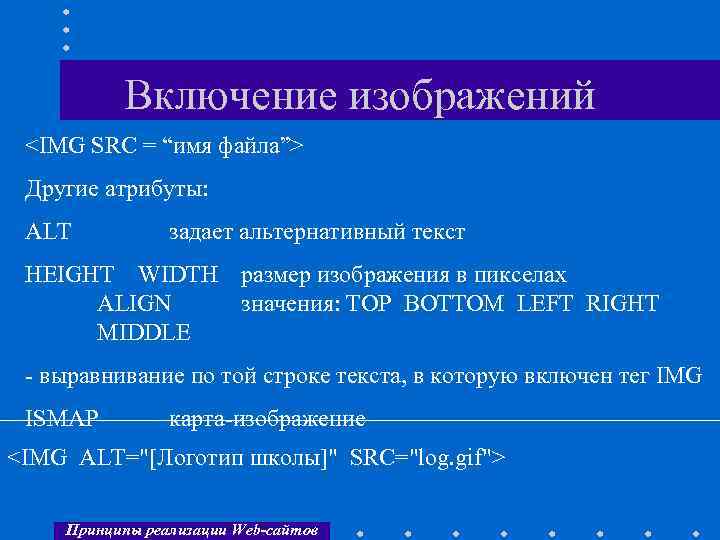 Включение изображений

<IMG SRC = “имя файла”>

Другие атрибуты:

ALT задает альтернативный текст

HEIGHT WIDTH размер изображения в пикселах
ALIGN значения: TOP BOTTOM LEFT RIGHT MIDDLE

- выравнивание по той строке текста, в которую включен тег IMG

ISMAP карта-изображение

<IMG ALT="[Логотип школы]" SRC="log.gif">

Принципы реализации Web-сайтов